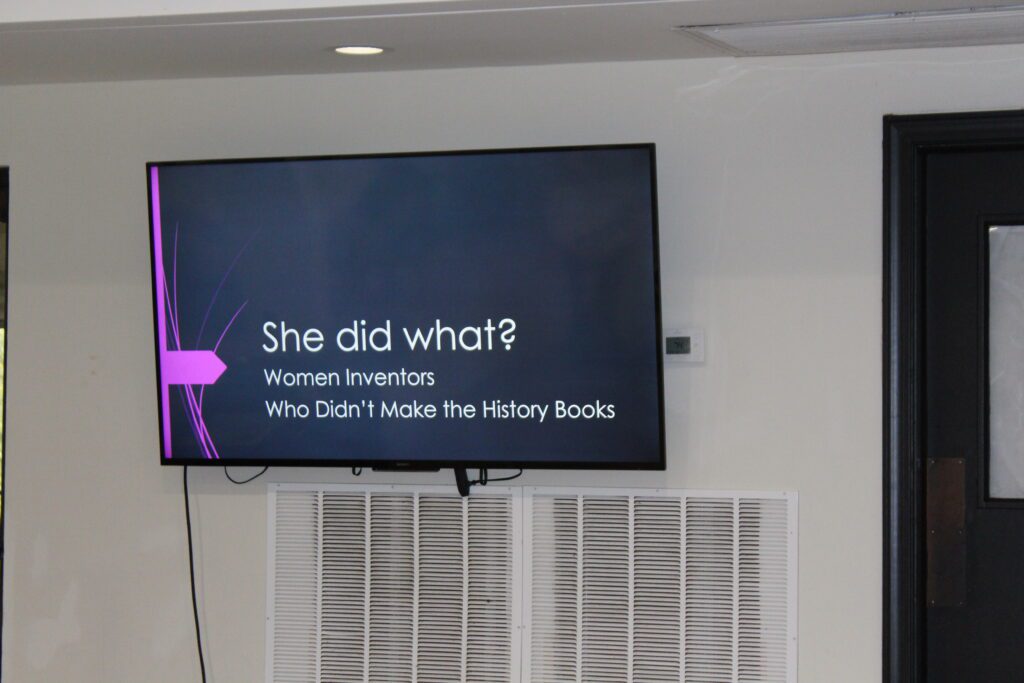 She did what?
Women Inventors
Who Didn't Make the History Books